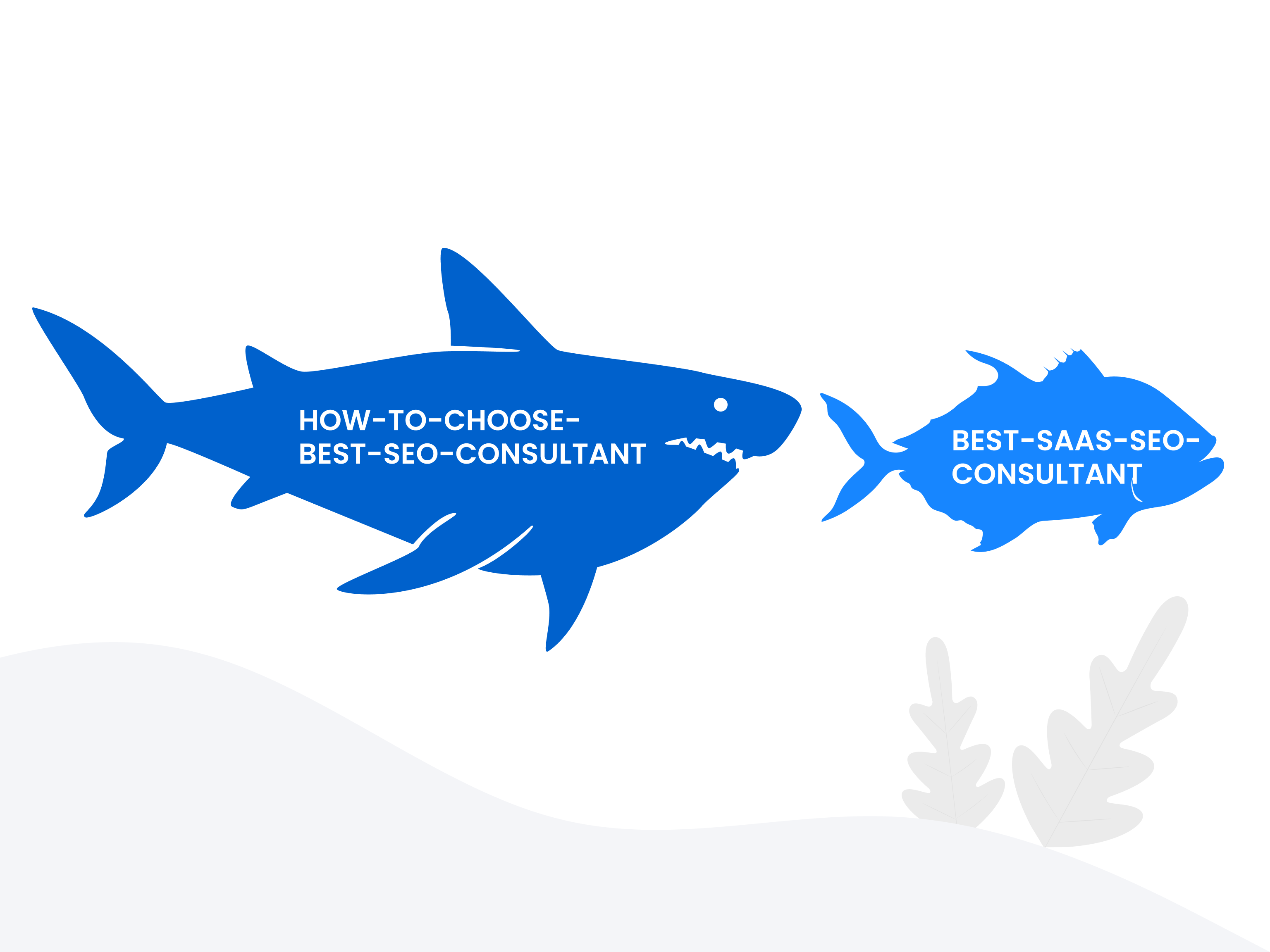 HOW-TO-CHOOSE-BEST-SEO-CONSULTANT

BEST-SAAS-SEO-CONSULTANT